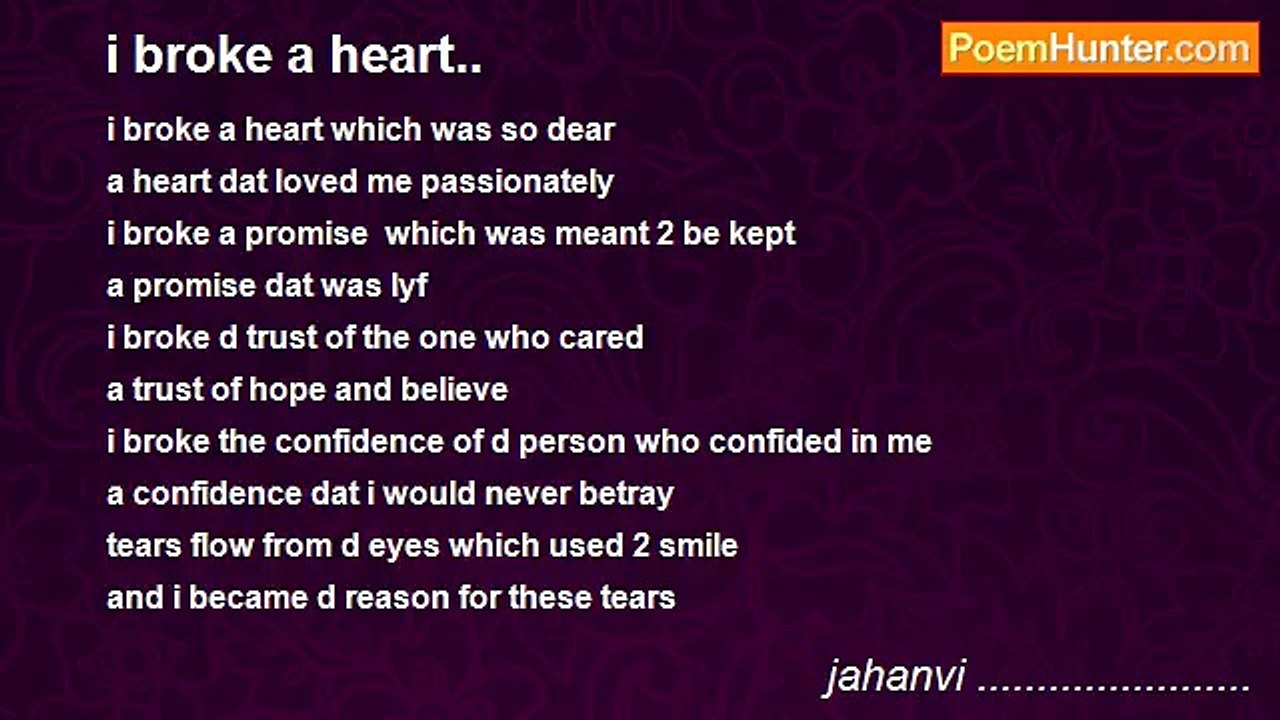 i broke a heart..

PoemHunter.com

i broke a heart which was so dear
a heart dat loved me passionately
i broke a promise which was meant 2 be kept
a promise dat was lyf
i broke d trust of the one who cared
a trust of hope and believe
i broke the confidence of d person who confided in me
a confidence dat i would never betray
tears flow from d eyes which used 2 smile
and i became d reason for these tears

jahanvi ........................